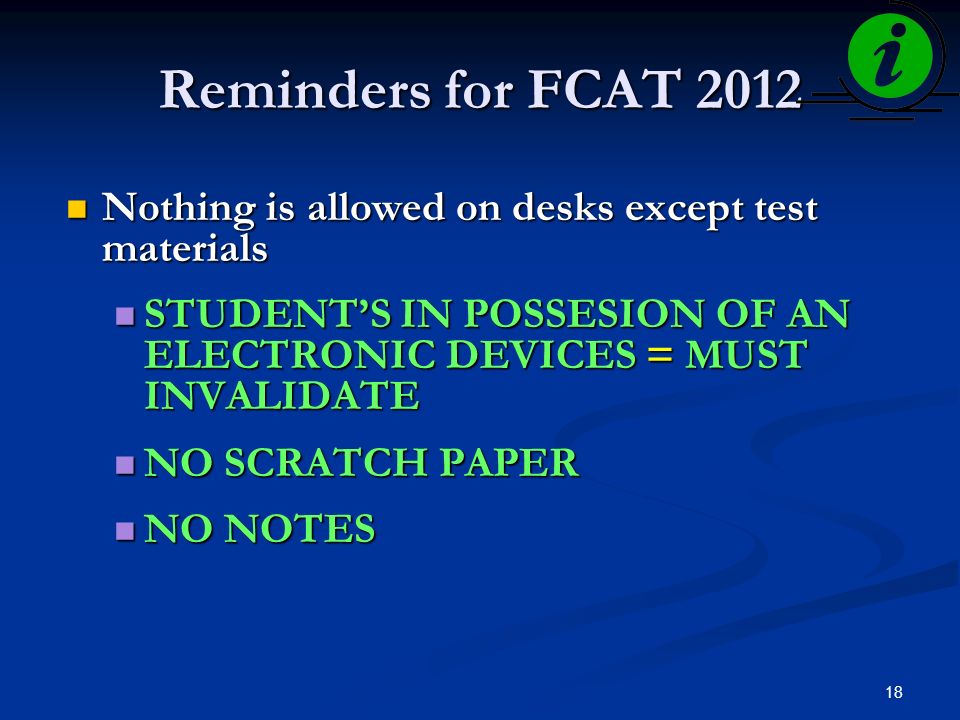 Reminders for FCAT 2012

i

Nothing is allowed on desks except test materials

STUDENT'S IN POSSESION OF AN ELECTRONIC DEVICES = MUST INVALIDATE

NO SCRATCH PAPER

NO NOTES

18